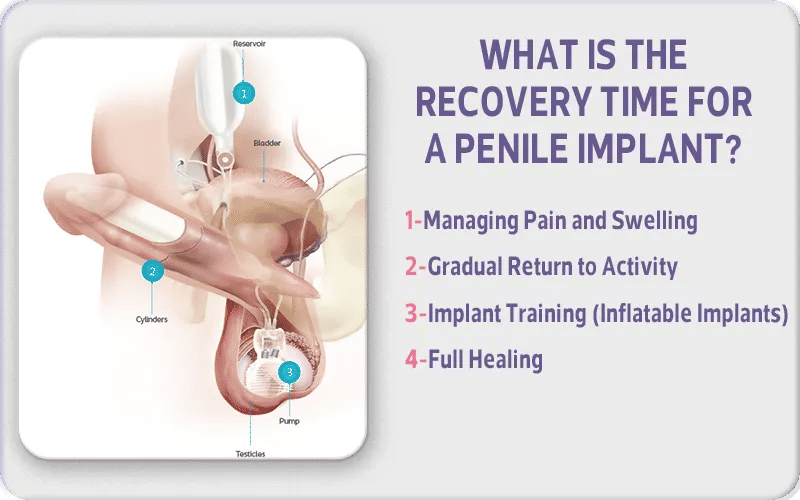 Reservoir
1
Bladder
2
Cylinders
3
Pump
Testicles

WHAT IS THE RECOVERY TIME FOR A PENILE IMPLANT?

1-Managing Pain and Swelling

2-Gradual Return to Activity

3-Implant Training (Inflatable Implants)

4-Full Healing